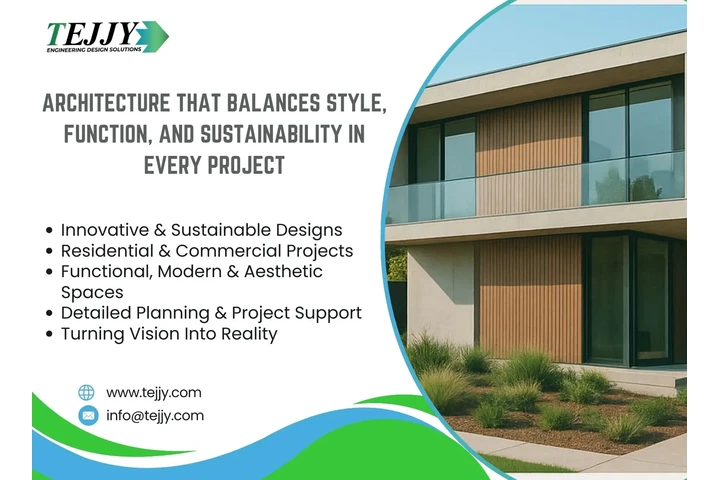 TEJJY
ENGINEERING DESIGN SOLUTIONS

ARCHITECTURE THAT BALANCES STYLE, FUNCTION, AND SUSTAINABILITY IN EVERY PROJECT

• Innovative & Sustainable Designs
• Residential & Commercial Projects
• Functional, Modern & Aesthetic Spaces
• Detailed Planning & Project Support
• Turning Vision Into Reality

www.tejjy.com
info@tejjy.com